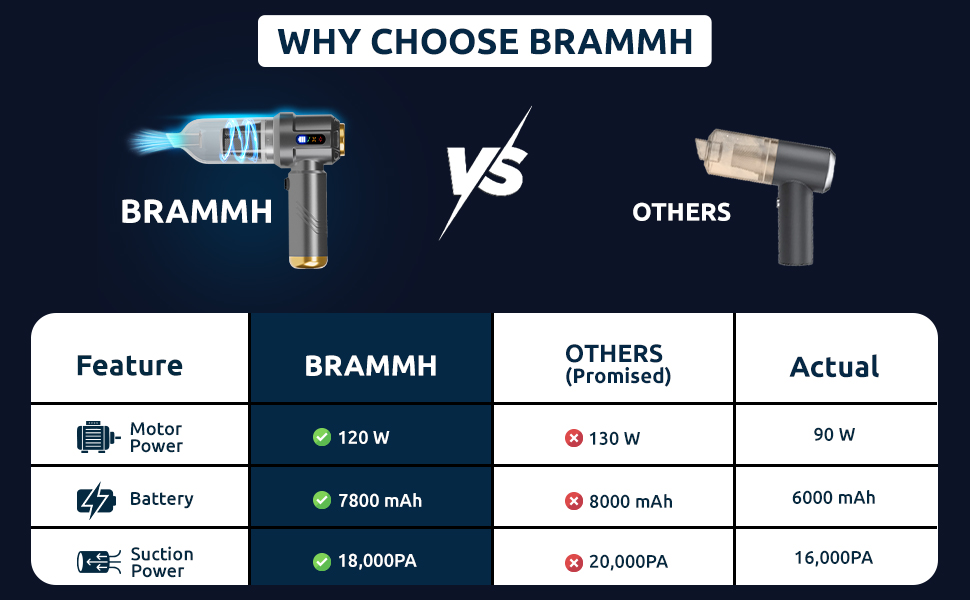 WHY CHOOSE BRAMMH

BRAMMH

VS

OTHERS

| Feature | BRAMMH | OTHERS (Promised) | Actual |
|---|---|---|---|
| Motor Power | 120 W | 130 W | 90 W |
| Battery | 7800 mAh | 8000 mAh | 6000 mAh |
| Suction Power | 18,000PA | 20,000PA | 16,000PA |